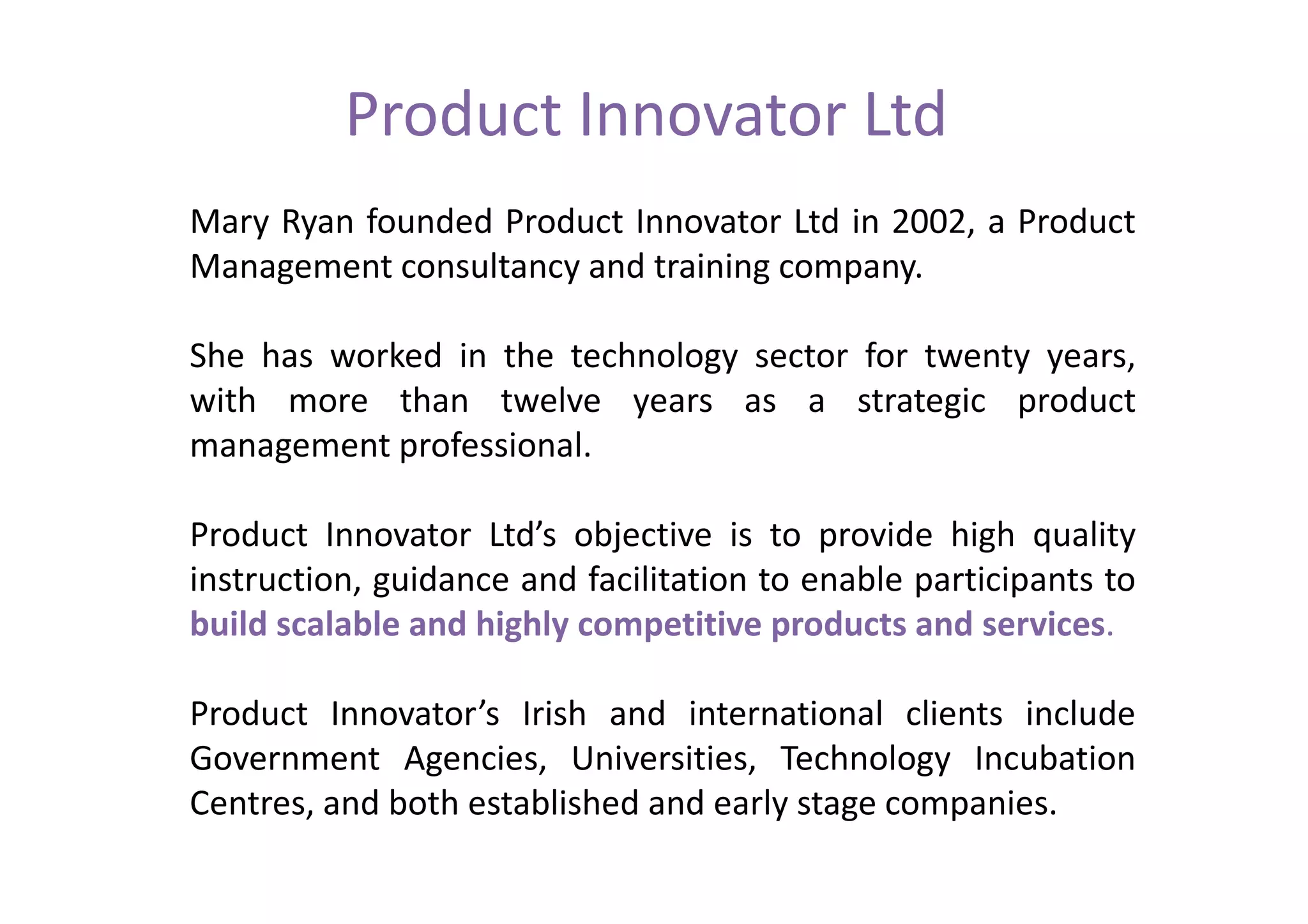 Product Innovator Ltd

Mary Ryan founded Product Innovator Ltd in 2002, a Product Management consultancy and training company.

She has worked in the technology sector for twenty years, with more than twelve years as a strategic product management professional.

Product Innovator Ltd’s objective is to provide high quality instruction, guidance and facilitation to enable participants to build scalable and highly competitive products and services.

Product Innovator’s Irish and international clients include Government Agencies, Universities, Technology Incubation Centres, and both established and early stage companies.